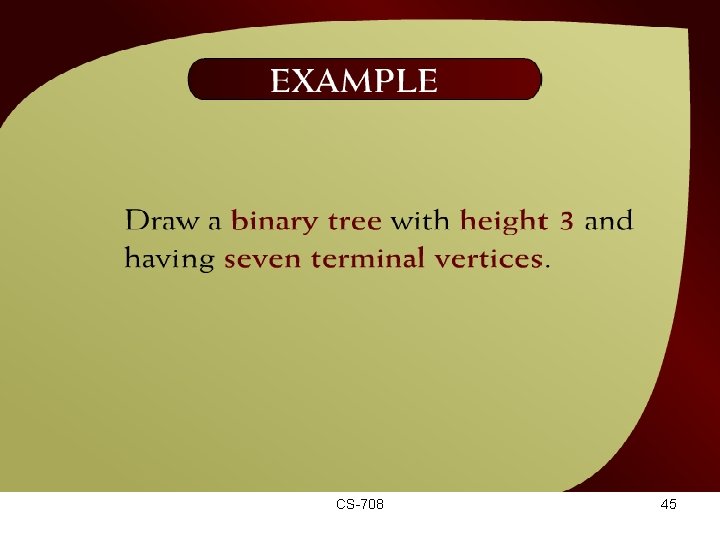 EXAMPLE

Draw a binary tree with height 3 and having seven terminal vertices.

CS-708

45